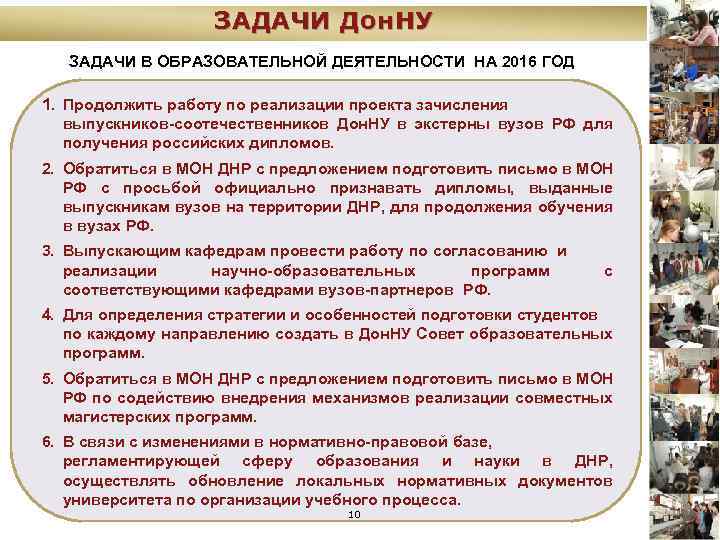 ЗАДАЧИ ДонНУ

ЗАДАЧИ В ОБРАЗОВАТЕЛЬНОЙ ДЕЯТЕЛЬНОСТИ НА 2016 ГОД

1. Продолжить работу по реализации проекта зачисления выпускников-соотечественников ДонНУ в экстерны вузов РФ для получения российских дипломов.

2. Обратиться в МОН ДНР с предложением подготовить письмо в МОН РФ с просьбой официально признавать дипломы, выданные выпускникам вузов на территории ДНР, для продолжения обучения в вузах РФ.

3. Выпускающим кафедрам провести работу по согласованию и реализации научно-образовательных программ с соответствующими кафедрами вузов-партнеров РФ.

4. Для определения стратегии и особенностей подготовки студентов по каждому направлению создать в ДонНУ Совет образовательных программ.

5. Обратиться в МОН ДНР с предложением подготовить письмо в МОН РФ по содействию внедрения механизмов реализации совместных магистерских программ.

6. В связи с изменениями в нормативно-правовой базе, регламентирующей сферу образования и науки в ДНР, осуществлять обновление локальных нормативных документов университета по организации учебного процесса.

10